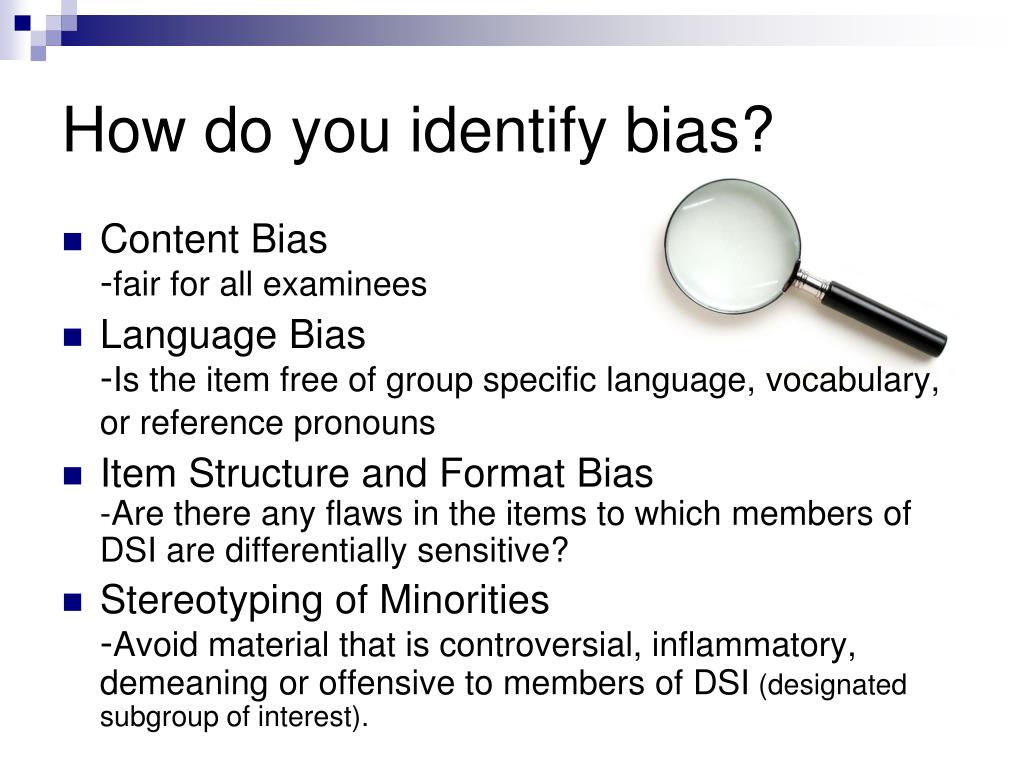 How do you identify bias?

Content Bias
-fair for all examinees

Language Bias
-Is the item free of group specific language, vocabulary, or reference pronouns

Item Structure and Format Bias
-Are there any flaws in the items to which members of DSI are differentially sensitive?

Stereotyping of Minorities
-Avoid material that is controversial, inflammatory, demeaning or offensive to members of DSI (designated subgroup of interest).